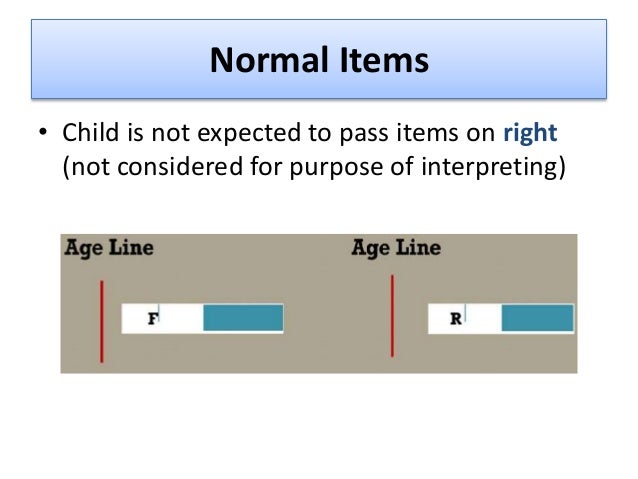 Normal Items

• Child is not expected to pass items on right (not considered for purpose of interpreting)

Age Line

F

Age Line

R